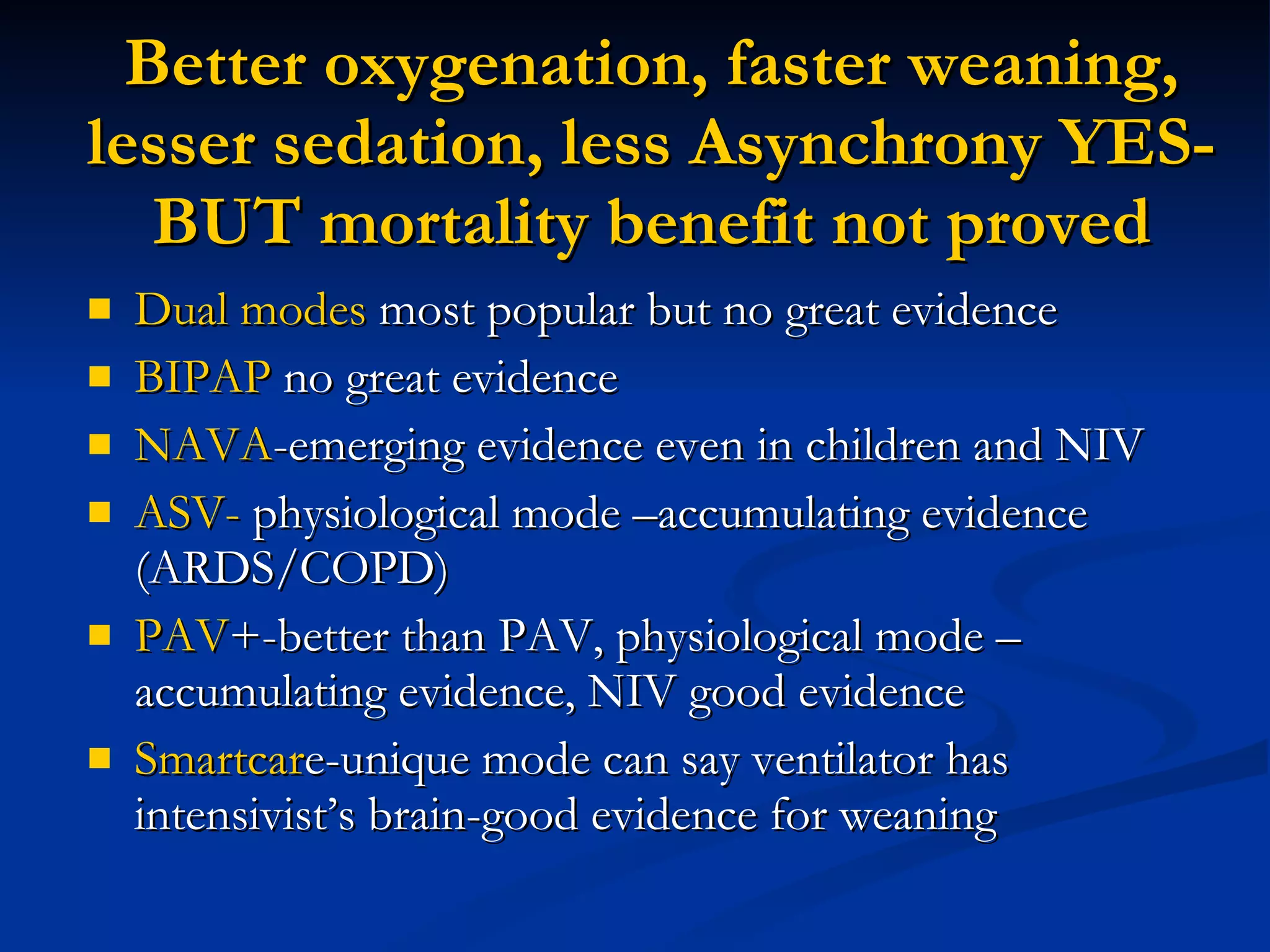 Better oxygenation, faster weaning, lesser sedation, less Asynchrony YES-BUT mortality benefit not proved

- Dual modes most popular but no great evidence
- BIPAP no great evidence
- NAVA-emerging evidence even in children and NIV
- ASV- physiological mode –accumulating evidence (ARDS/COPD)
- PAV+-better than PAV, physiological mode –accumulating evidence, NIV good evidence
- Smartcare-unique mode can say ventilator has intensivist’s brain-good evidence for weaning